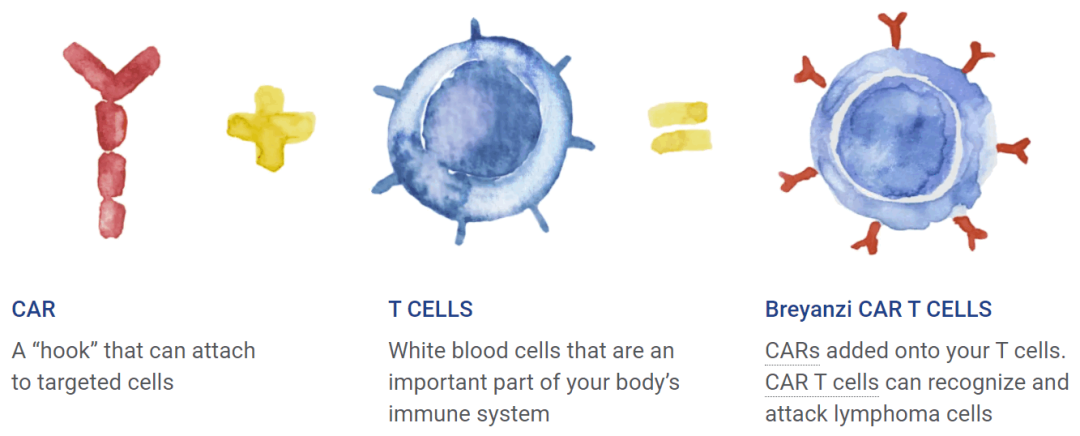 CAR

A “hook” that can attach to targeted cells

T CELLS

White blood cells that are an important part of your body’s immune system

Breyanzi CAR T CELLS

CARs added onto your T cells. CAR T cells can recognize and attack lymphoma cells